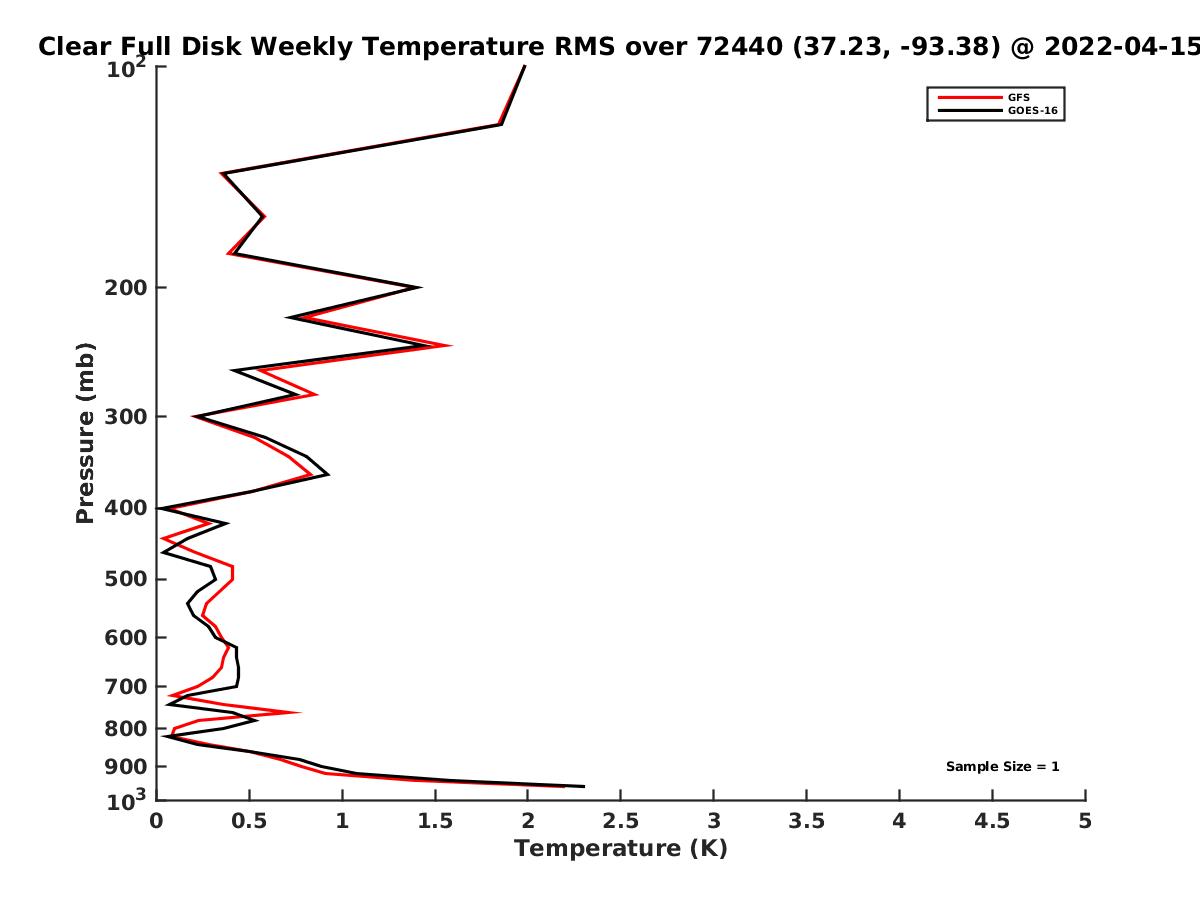 Clear Full Disk Weekly Temperature RMS over 72440 (37.23, -93.38) @ 2022-04-15

GFS
GOES-16

Pressure (mb)

$10^2$
200
300
400
500
600
700
800
900
$10^3$

Sample Size = 1

0 0.5 1 1.5 2 2.5 3 3.5 4 4.5 5

Temperature (K)